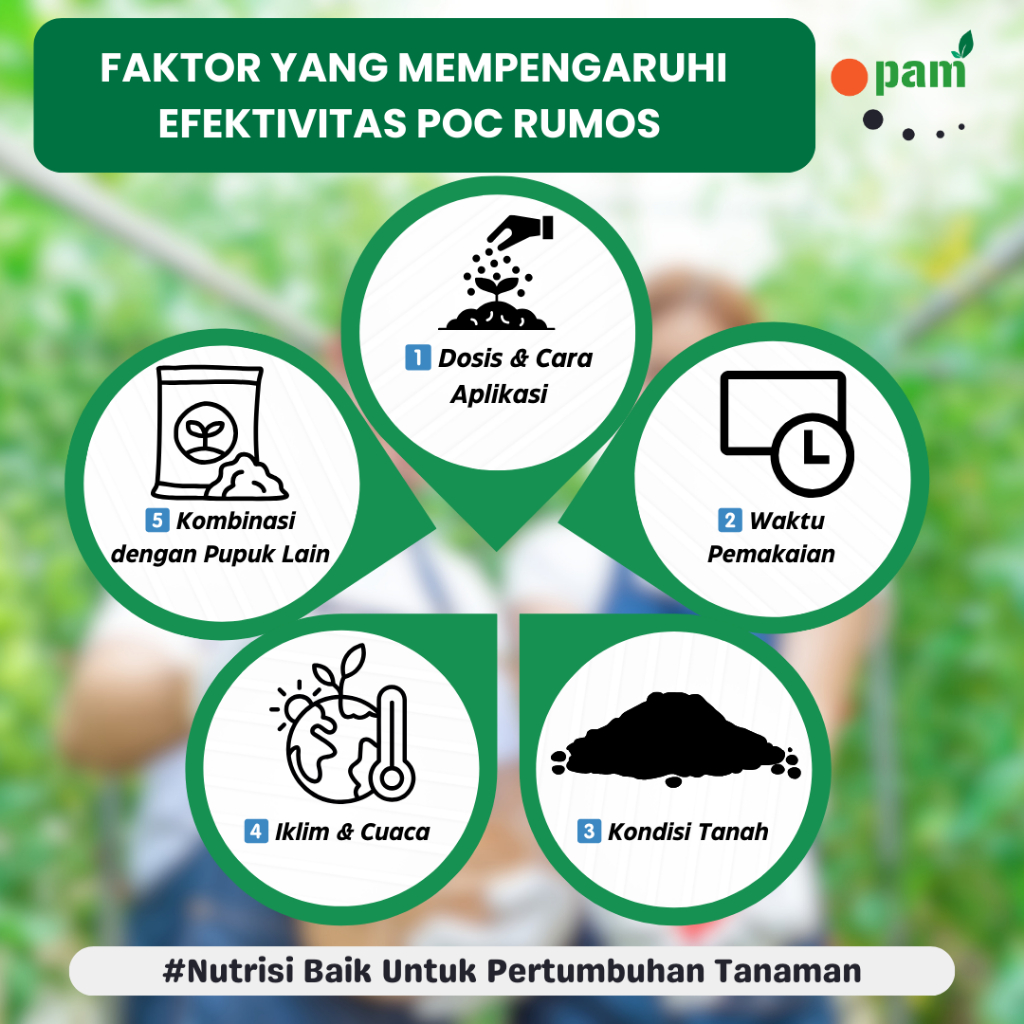 FAKTOR YANG MEMPENGARUHI EFEKTIVITAS POC RUMOS

pam

1 Dosis & Cara Aplikasi

2 Waktu Pemakaian

3 Kondisi Tanah

4 Iklim & Cuaca

5 Kombinasi dengan Pupuk Lain

#Nutrisi Baik Untuk Pertumbuhan Tanaman